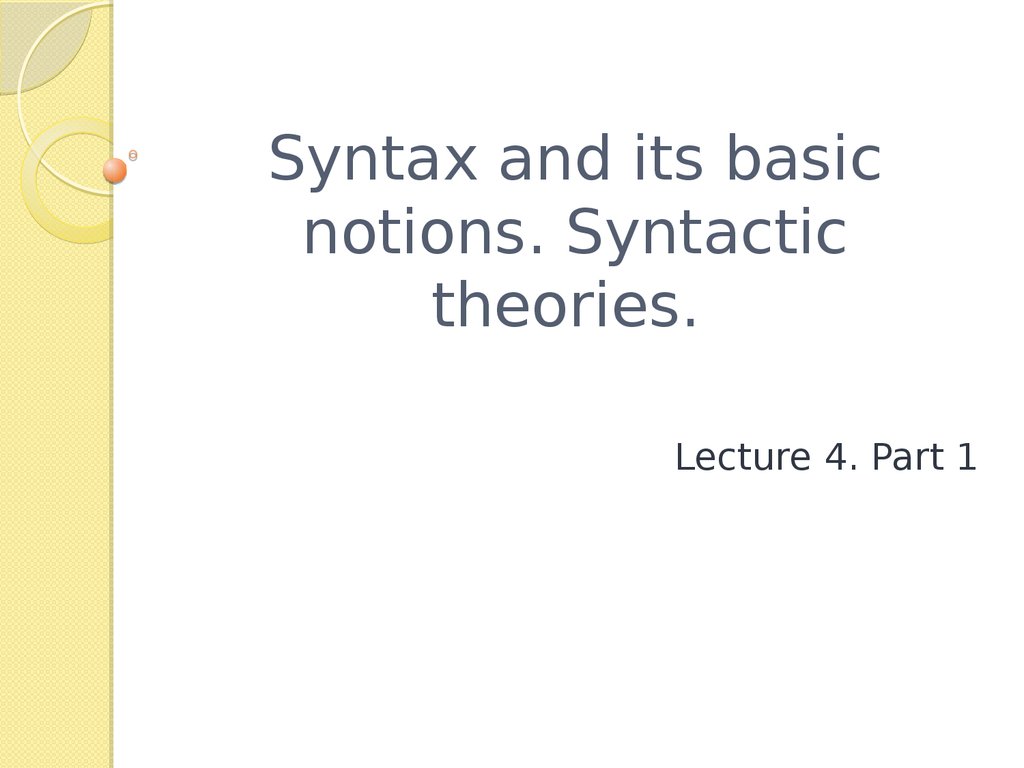 Syntax and its basic notions. Syntactic theories.

Lecture 4. Part 1